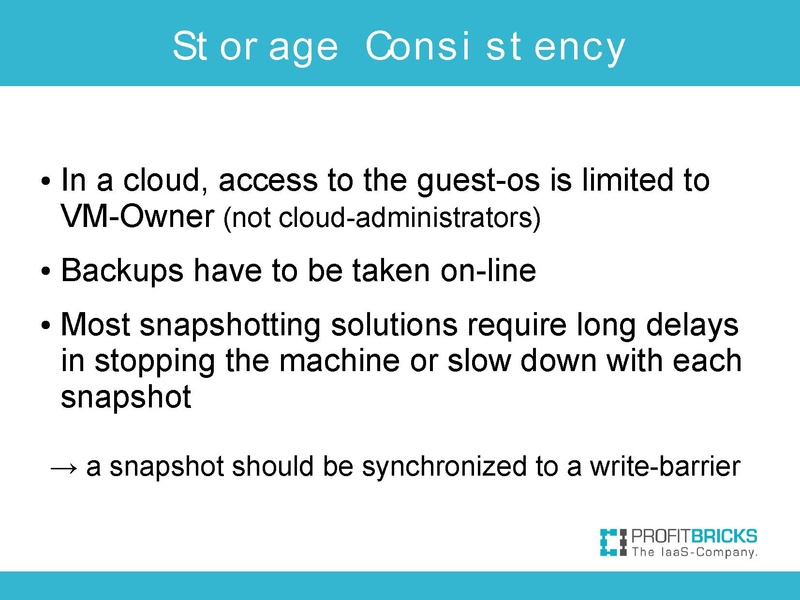 Storage Consistency

• In a cloud, access to the guest-os is limited to VM-Owner (not cloud-administrators)

• Backups have to be taken on-line

• Most snapshotting solutions require long delays in stopping the machine or slow down with each snapshot

→ a snapshot should be synchronized to a write-barrier

PROFITBRICKS
The IaaS-Company.